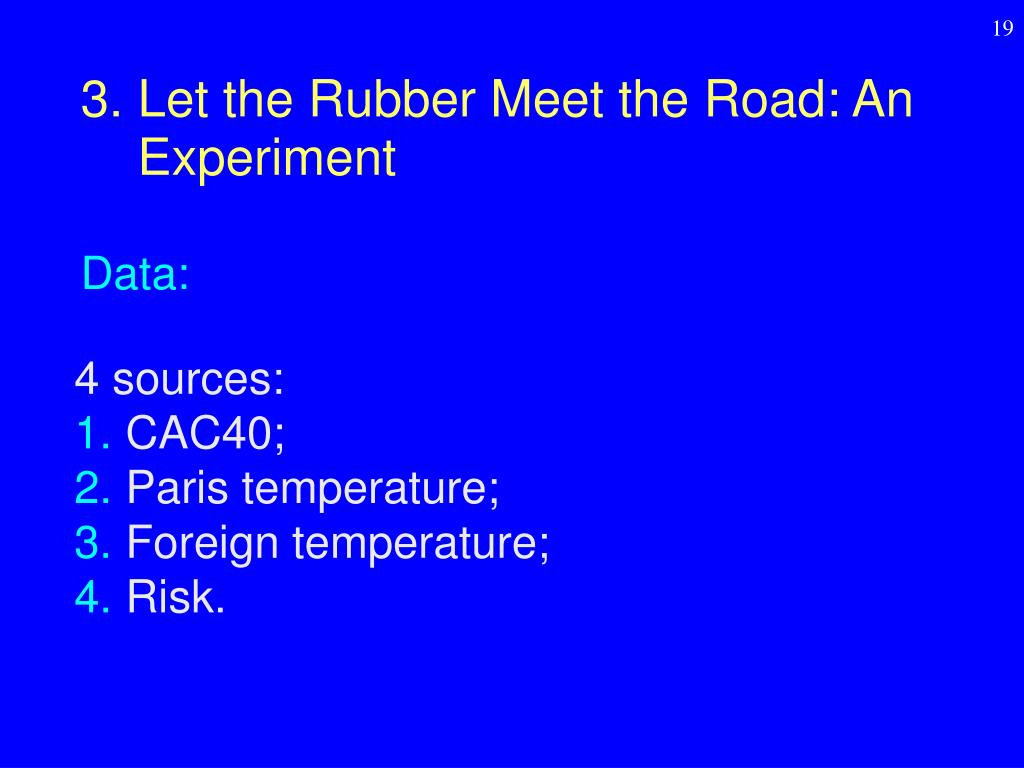 19

3. Let the Rubber Meet the Road: An Experiment

Data:

4 sources:
1. CAC40;
2. Paris temperature;
3. Foreign temperature;
4. Risk.